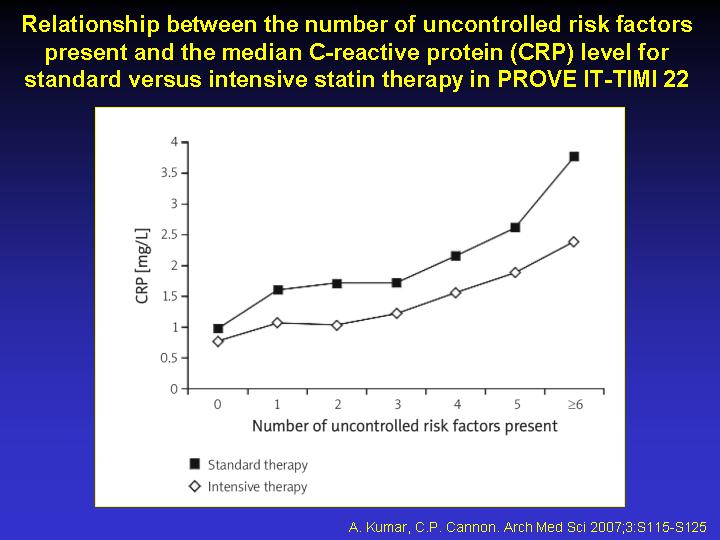 Relationship between the number of uncontrolled risk factors present and the median C-reactive protein (CRP) level for standard versus intensive statin therapy in PROVE IT-TIMI 22

CRP [mg/L]

4
3.5
3
2.5
2
1.5
1
0.5
0

0
1
2
3
4
5
≥6

Number of uncontrolled risk factors present

Standard therapy
Intensive therapy

A. Kumar, C.P. Cannon. Arch Med Sci 2007;3:S115-S125